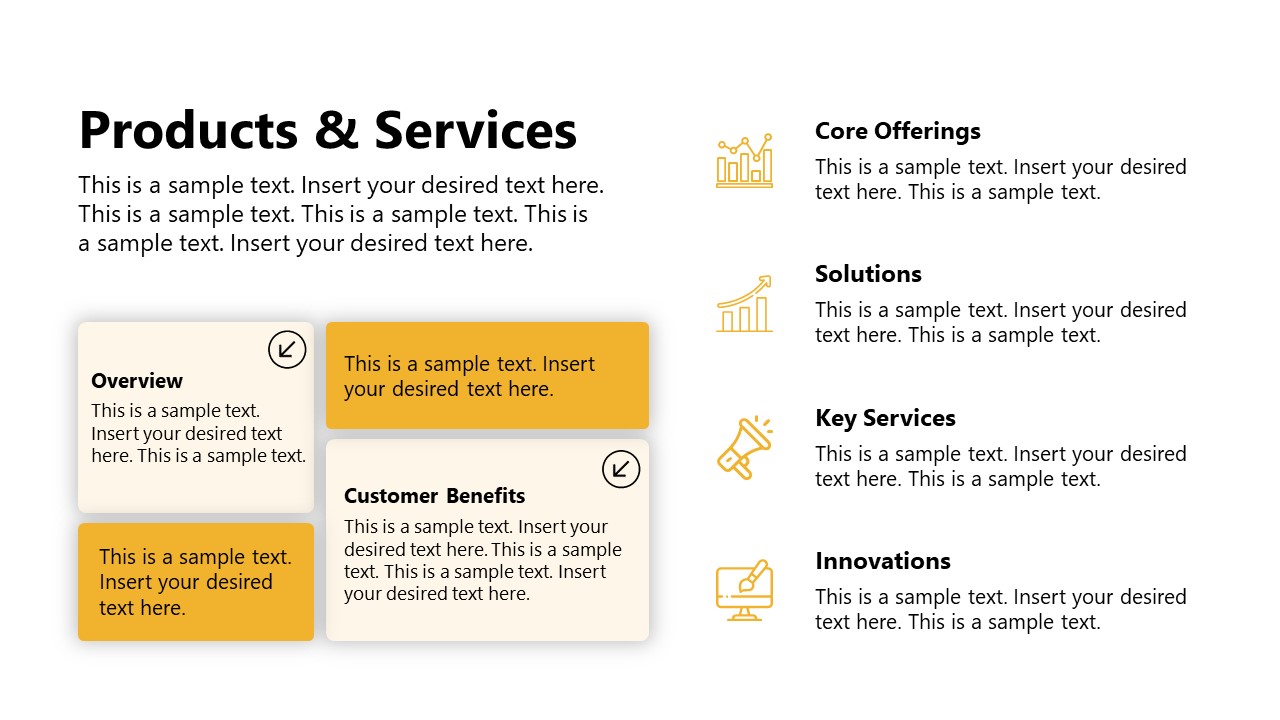 Products & Services

This is a sample text. Insert your desired text here. This is a sample text. This is a sample text. This is a sample text. Insert your desired text here.

Overview

This is a sample text. Insert your desired text here. This is a sample text.

This is a sample text. Insert your desired text here.

This is a sample text. Insert your desired text here.

Customer Benefits

This is a sample text. Insert your desired text here. This is a sample text. This is a sample text. Insert your desired text here.

Core Offerings

This is a sample text. Insert your desired text here. This is a sample text.

Solutions

This is a sample text. Insert your desired text here. This is a sample text.

Key Services

This is a sample text. Insert your desired text here. This is a sample text.

Innovations

This is a sample text. Insert your desired text here. This is a sample text.